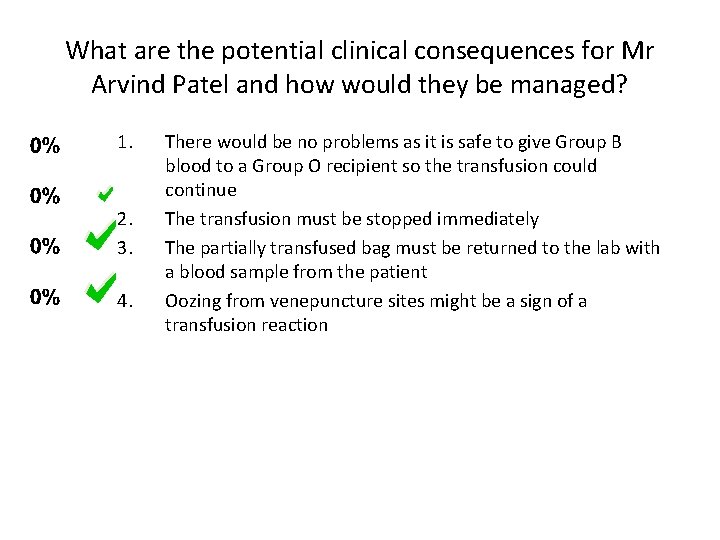 What are the potential clinical consequences for Mr Arvind Patel and how would they be managed?

0%
0%
0%
0%

1. There would be no problems as it is safe to give Group B blood to a Group O recipient so the transfusion could continue
2. The transfusion must be stopped immediately
3. The partially transfused bag must be returned to the lab with a blood sample from the patient
4. Oozing from venepuncture sites might be a sign of a transfusion reaction